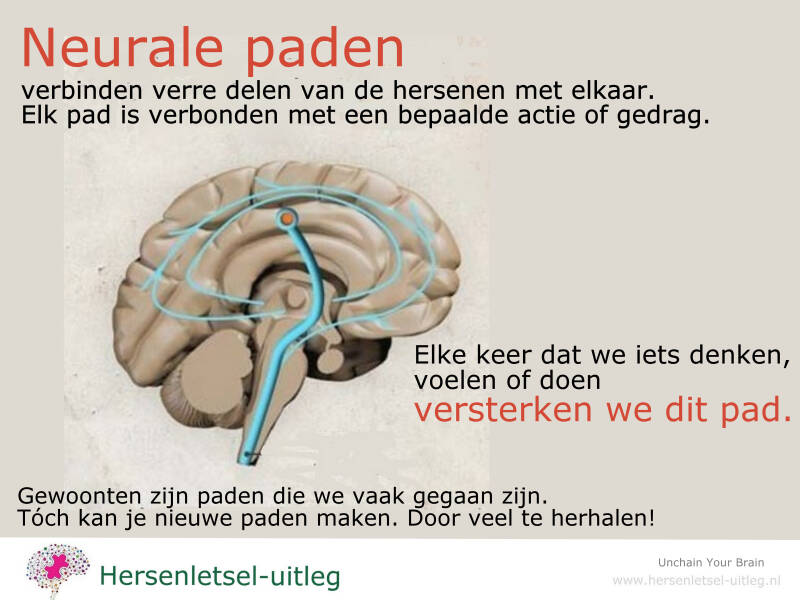 Neurale paden

verbinden verre delen van de hersenen met elkaar.
Elk pad is verbonden met een bepaalde actie of gedrag.

Elke keer dat we iets denken, voelen of doen
versterken we dit pad.

Gewoonten zijn paden die we vaak gegaan zijn.
Tóch kan je nieuwe paden maken. Door veel te herhalen!

Hersenletsel-uitleg

Unchain Your Brain
www.hersenletsel-uitleg.nl